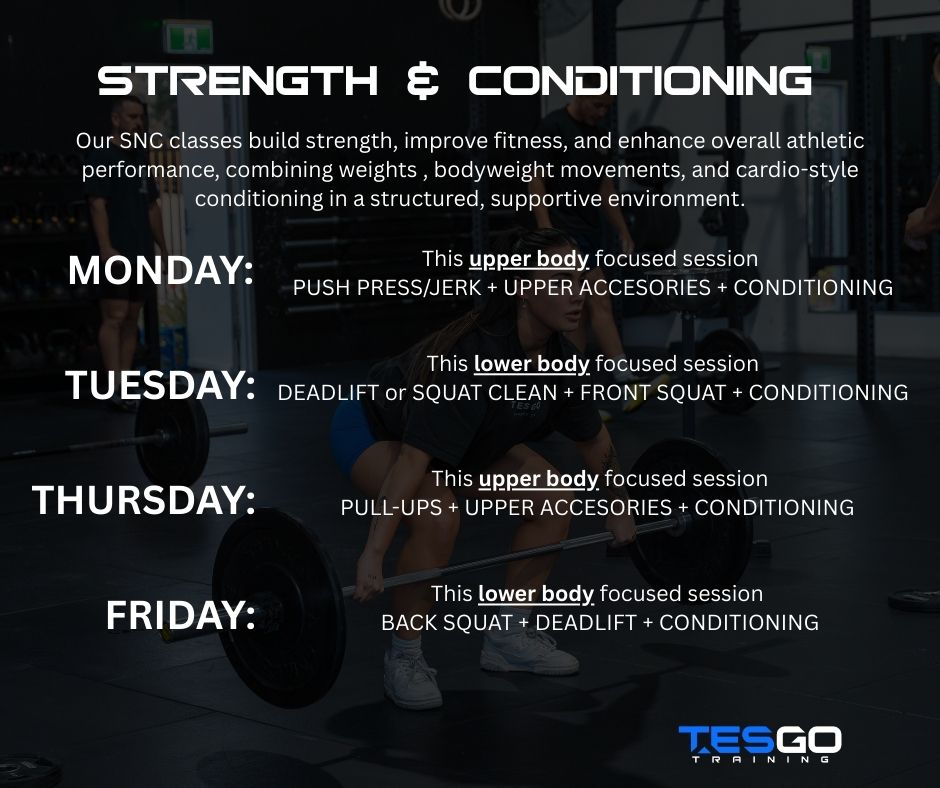 STRENGTH & CONDITIONING

Our SNC classes build strength, improve fitness, and enhance overall athletic performance, combining weights , bodyweight movements, and cardio-style conditioning in a structured, supportive environment.

MONDAY:
This upper body focused session
PUSH PRESS/JERK + UPPER ACCESORIES + CONDITIONING

TUESDAY:
This lower body focused session
DEADLIFT or SQUAT CLEAN + FRONT SQUAT + CONDITIONING

THURSDAY:
This upper body focused session
PULL-UPS + UPPER ACCESORIES + CONDITIONING

FRIDAY:
This lower body focused session
BACK SQUAT + DEADLIFT + CONDITIONING

TESGO
TRAINING